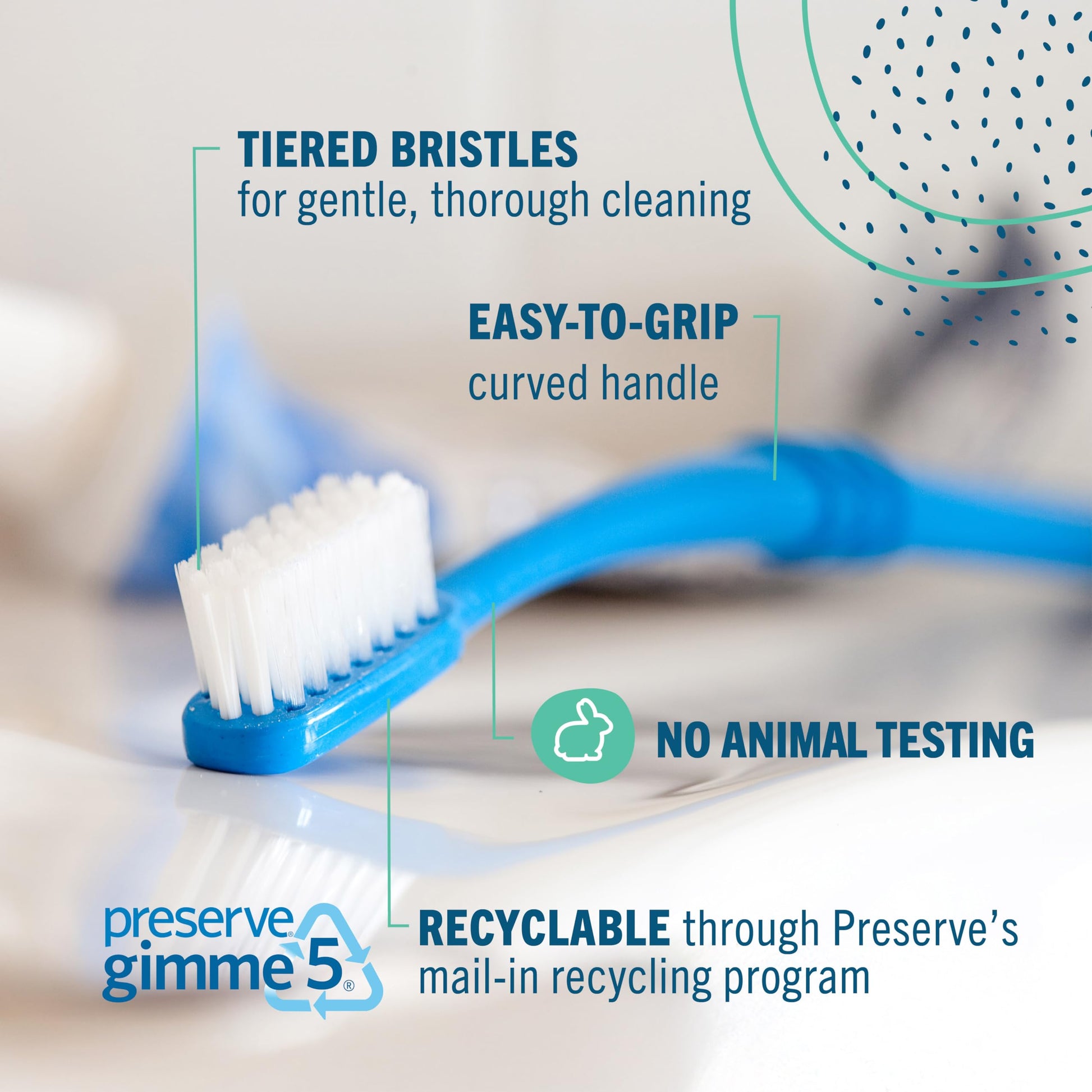 TIERED BRISTLES
for gentle, thorough cleaning

EASY-TO-GRIP
curved handle

NO ANIMAL TESTING

preserve®
gimme 5®

RECYCLABLE through Preserve's mail-in recycling program